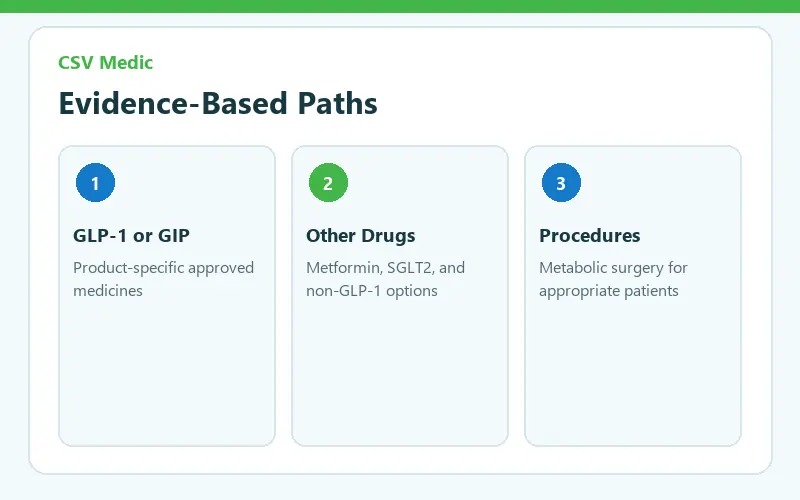 CSV Medic

Evidence-Based Paths

1

GLP-1 or GIP

Product-specific approved medicines

2

Other Drugs

Metformin, SGLT2, and non-GLP-1 options

3

Procedures

Metabolic surgery for appropriate patients